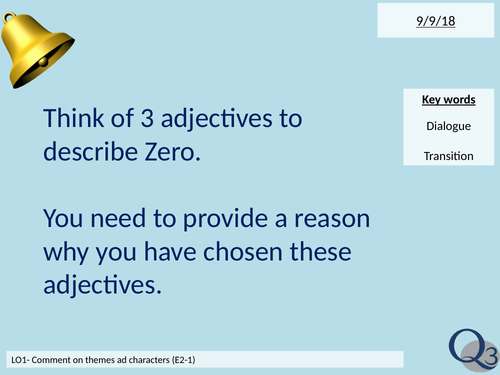 9/9/18

Key words

Dialogue

Transition

Think of 3 adjectives to describe Zero.

You need to provide a reason why you have chosen these adjectives.

LO1- Comment on themes ad characters (E2-1)

Q3